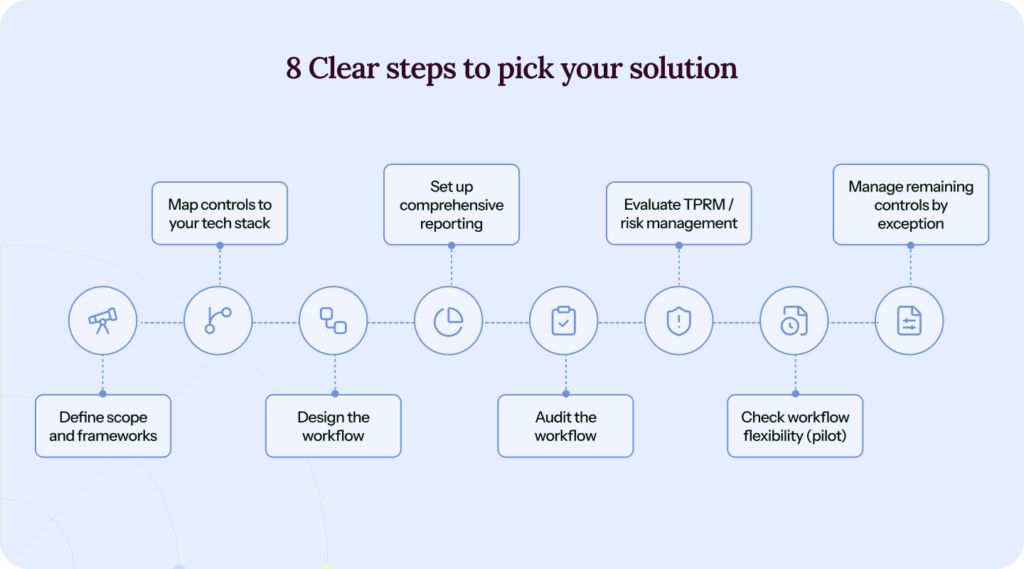 8 Clear steps to pick your solution

Define scope and frameworks

Map controls to your tech stack

Design the workflow

Set up comprehensive reporting

Audit the workflow

Evaluate TPRM / risk management

Check workflow flexibility (pilot)

Manage remaining controls by exception